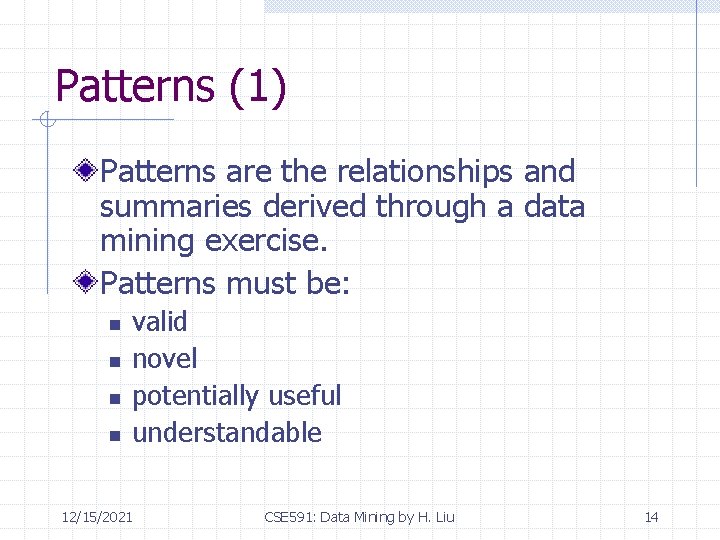 Patterns (1)

Patterns are the relationships and summaries derived through a data mining exercise.

Patterns must be:

- valid
- novel
- potentially useful
- understandable

12/15/2021

CSE591: Data Mining by H. Liu

14